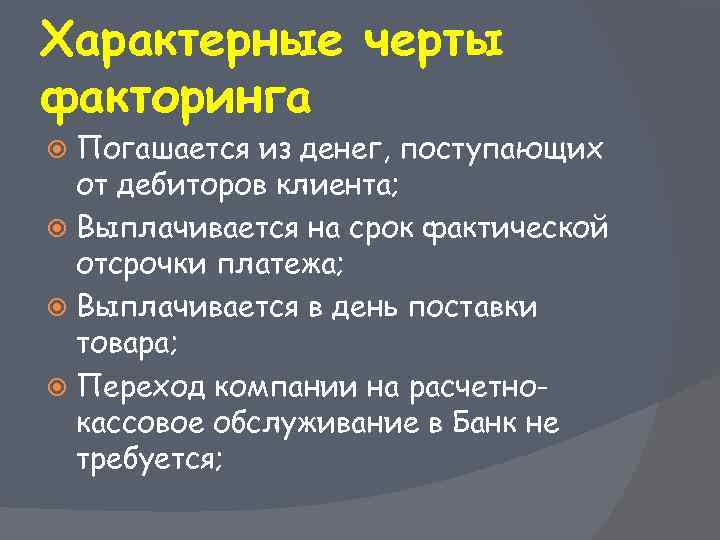 Характерные черты факторинга

Погашается из денег, поступающих от дебиторов клиента;

Выплачивается на срок фактической отсрочки платежа;

Выплачивается в день поставки товара;

Переход компании на расчетно-кассовое обслуживание в Банк не требуется;